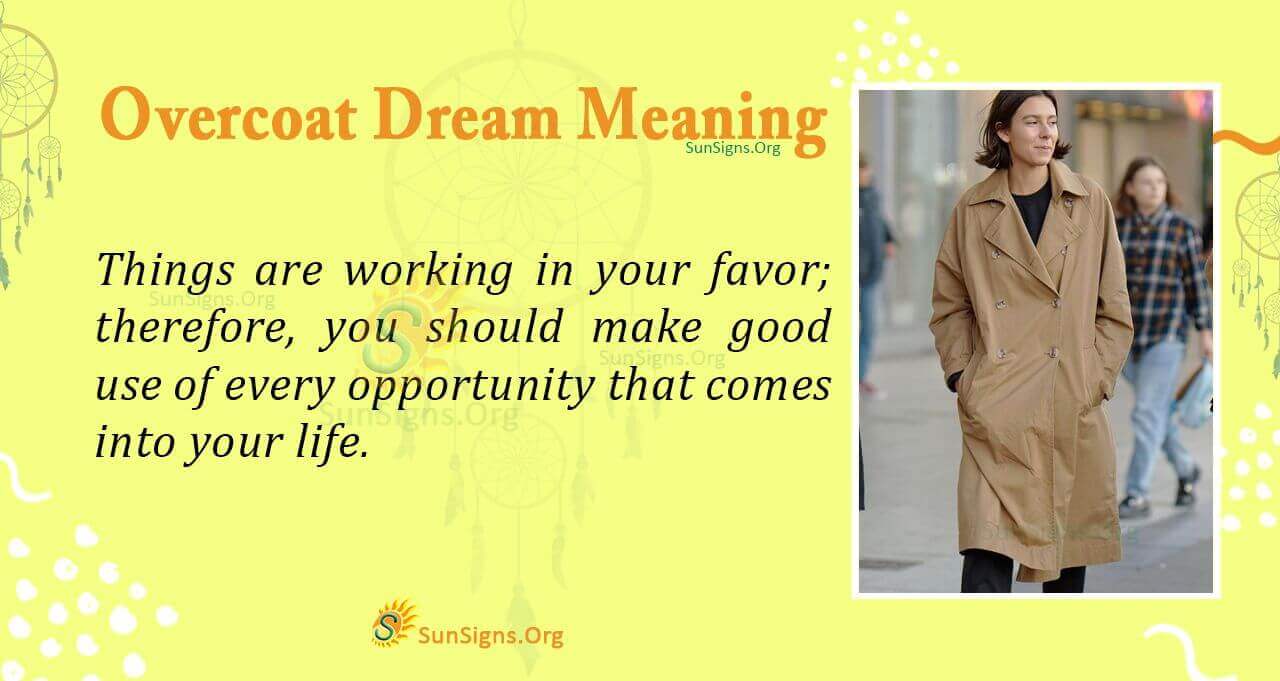 Overcoat Dream Meaning
SunSigns.Org

Things are working in your favor; therefore, you should make good use of every opportunity that comes into your life.

SunSigns.Org
SunSigns.Org
SunSigns.Org

SunSigns.Org